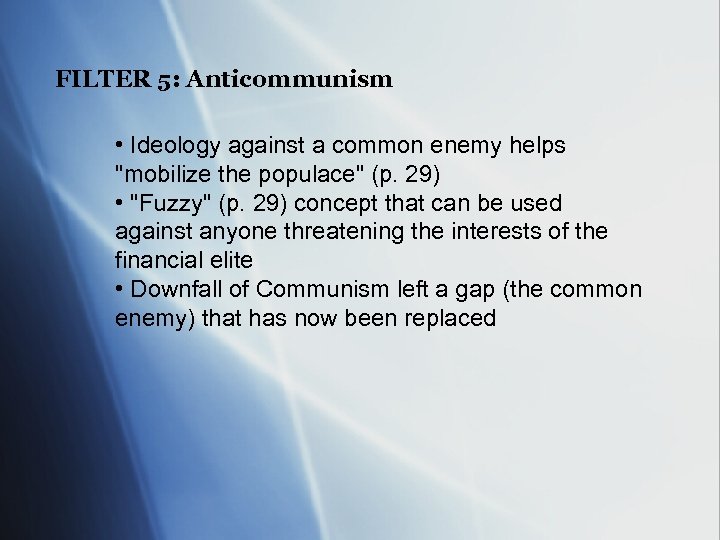 FILTER 5: Anticommunism

• Ideology against a common enemy helps "mobilize the populace" (p. 29)
• "Fuzzy" (p. 29) concept that can be used against anyone threatening the interests of the financial elite
• Downfall of Communism left a gap (the common enemy) that has now been replaced